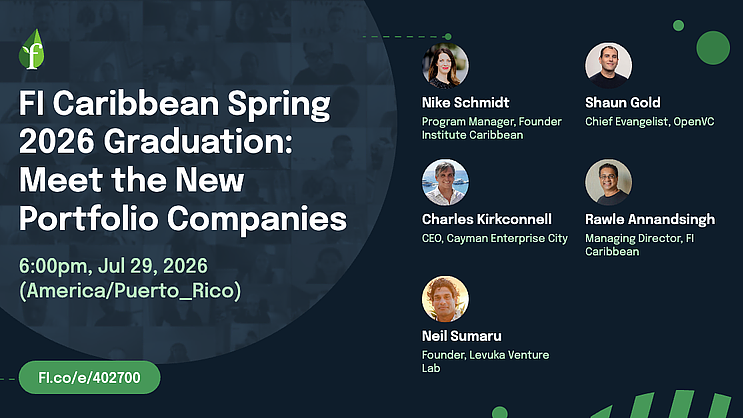 FI Caribbean Spring 2026 Graduation: Meet the New Portfolio Companies

6:00pm, Jul 29, 2026 (America/Puerto_Rico)

FI.co/e/402700

Nike Schmidt
Program Manager, Founder Institute Caribbean

Shaun Gold
Chief Evangelist, OpenVC

Charles Kirkconnell
CEO, Cayman Enterprise City

Rawle Annandsingh
Managing Director, FI Caribbean

Neil Sumaru
Founder, Levuka Venture Lab